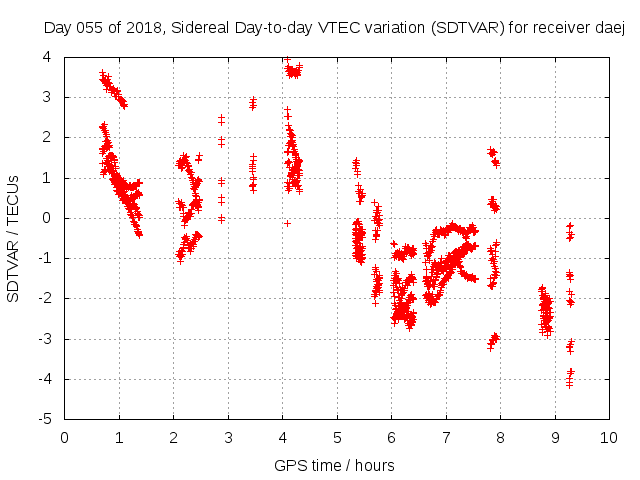 Day 055 of 2018, Sidereal Day-to-day VTEC variation (SDTVAR) for receiver daej

SDTVAR / TECUs

4
3
2
1
0
-1
-2
-3
-4
-5

0 1 2 3 4 5 6 7 8 9 10

GPS time / hours